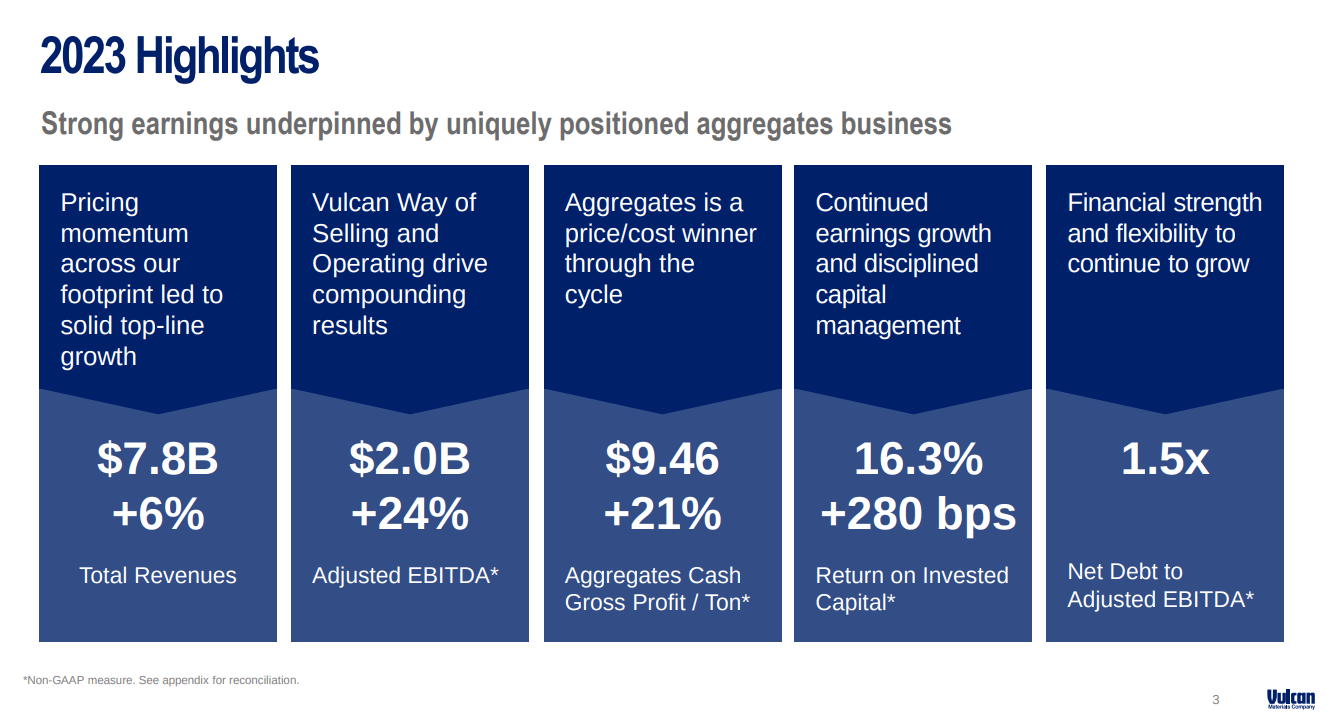 2023 Highlights

Strong earnings underpinned by uniquely positioned aggregates business

Pricing momentum across our footprint led to solid top-line growth

$7.8B
+6%

Total Revenues

Vulcan Way of Selling and Operating drive compounding results

$2.0B
+24%

Adjusted EBITDA*

Aggregates is a price/cost winner through the cycle

$9.46
+21%

Aggregates Cash Gross Profit / Ton*

Continued earnings growth and disciplined capital management

16.3%
+280 bps

Return on Invested Capital*

Financial strength and flexibility to continue to grow

1.5x

Net Debt to Adjusted EBITDA*

*Non-GAAP measure. See appendix for reconciliation.

3

Vulcan Materials Company